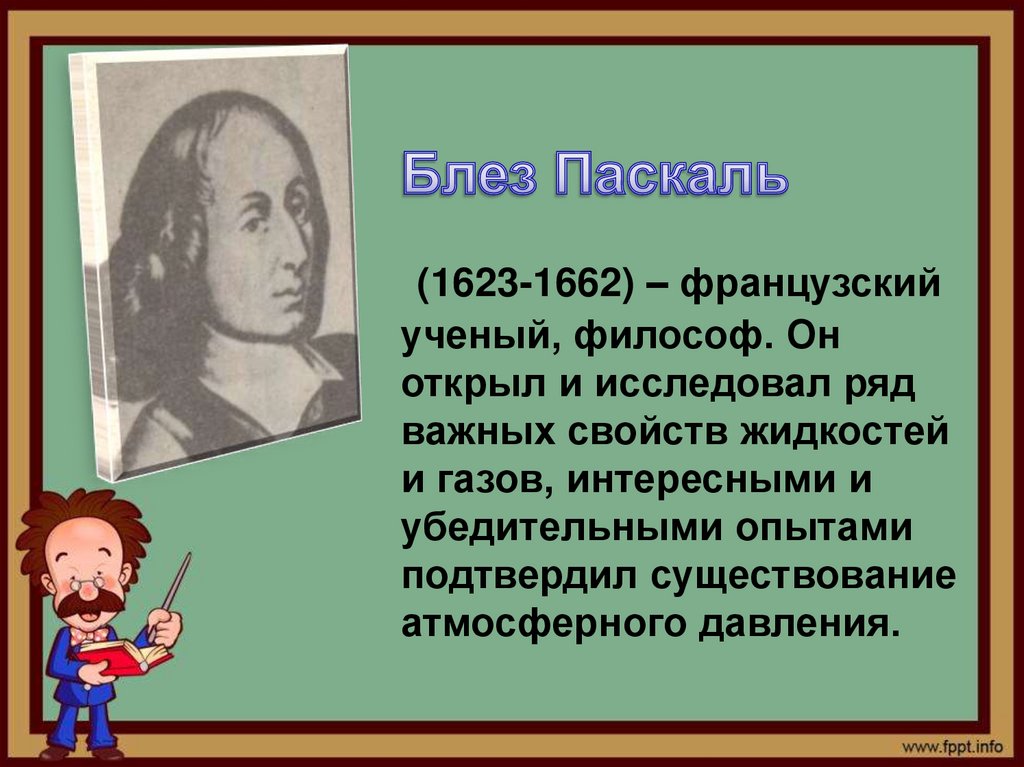 Блез Паскаль

(1623-1662) – французский ученый, философ. Он открыл и исследовал ряд важных свойств жидкостей и газов, интересными и убедительными опытами подтвердил существование атмосферного давления.

www.fppt.info